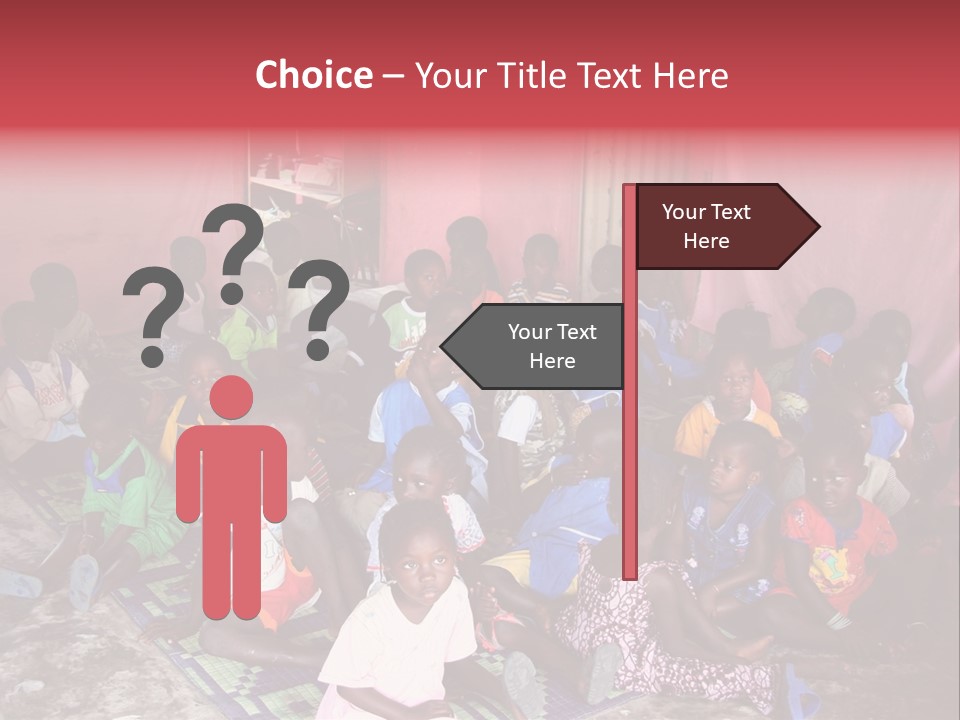 Choice – Your Title Text Here

? ? ?

Your Text Here

Your Text Here